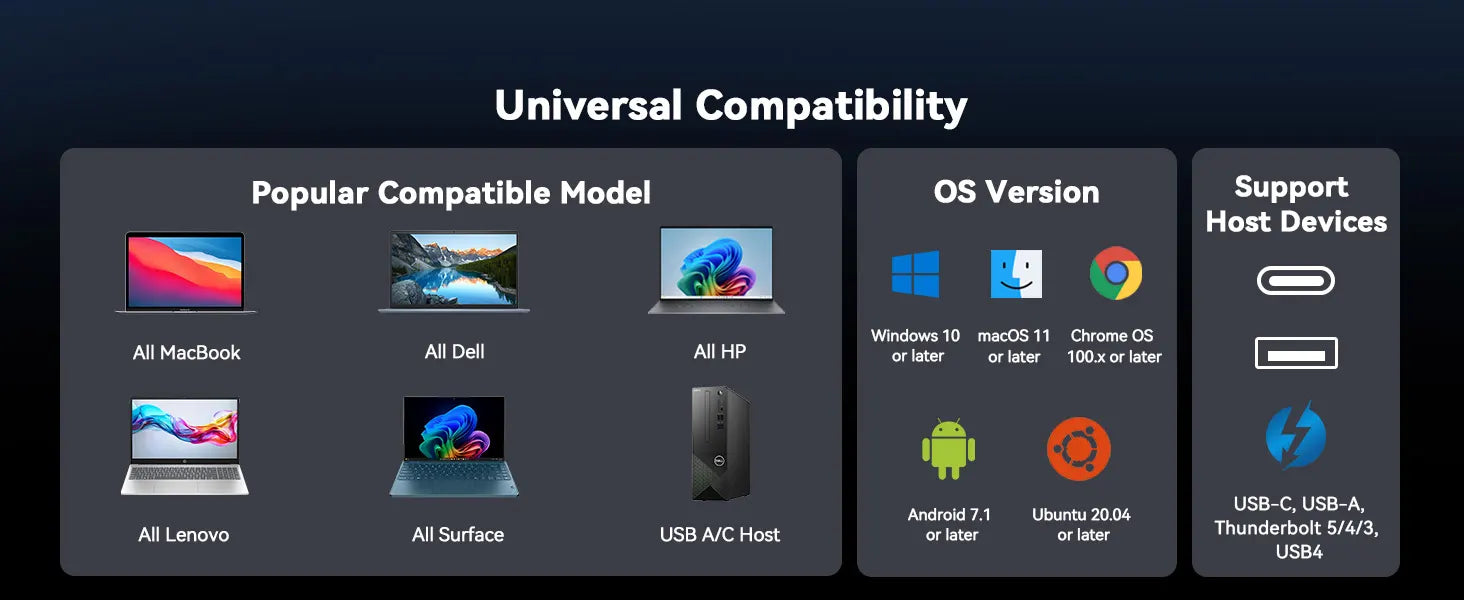 Universal Compatibility

Popular Compatible Model

All MacBook

All Dell

All HP

All Lenovo

All Surface

USB A/C Host

OS Version

Windows 10 or later

macOS 11 or later

Chrome OS 100.x or later

Android 7.1 or later

Ubuntu 20.04 or later

Support Host Devices

USB-C, USB-A, Thunderbolt 5/4/3, USB4